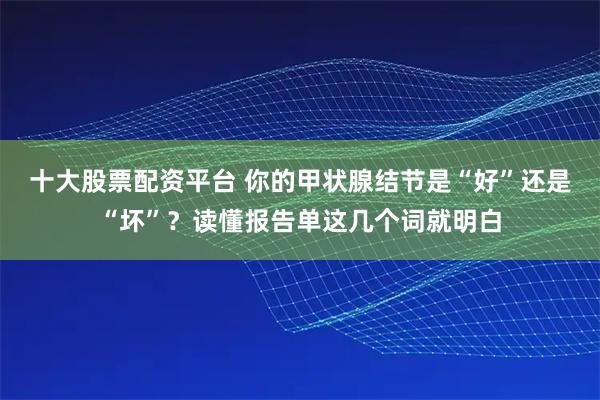 十大股票配资平台 你的甲状腺结节是“好”还是“坏”？读懂报告单这几个词就明白